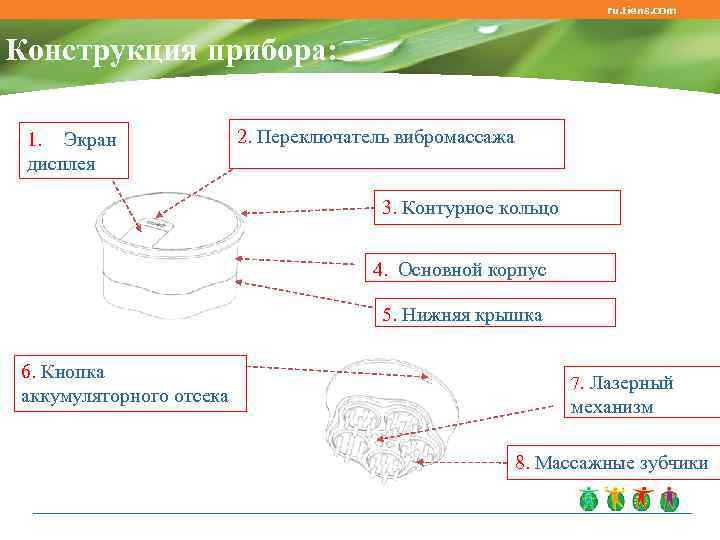 ru.tiens.com

Конструкция прибора:

1. Экран дисплея

2. Переключатель вибромассажа

3. Контурное кольцо

4. Основной корпус

5. Нижняя крышка

6. Кнопка аккумуляторного отсека

7. Лазерный механизм

8. Массажные зубчики